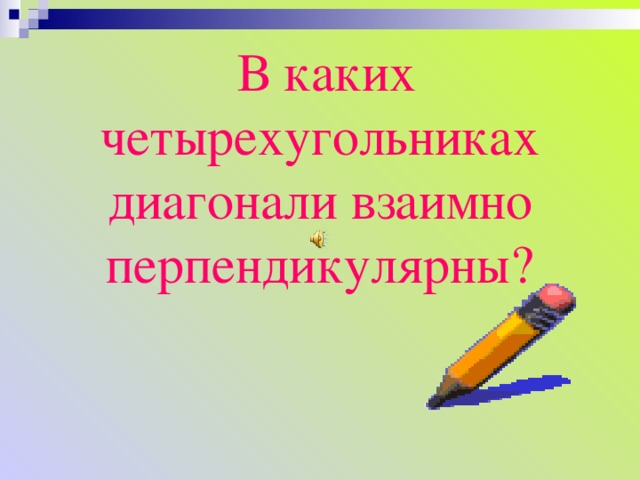 В каких четырехугольниках диагонали взаимно перпендикулярны?